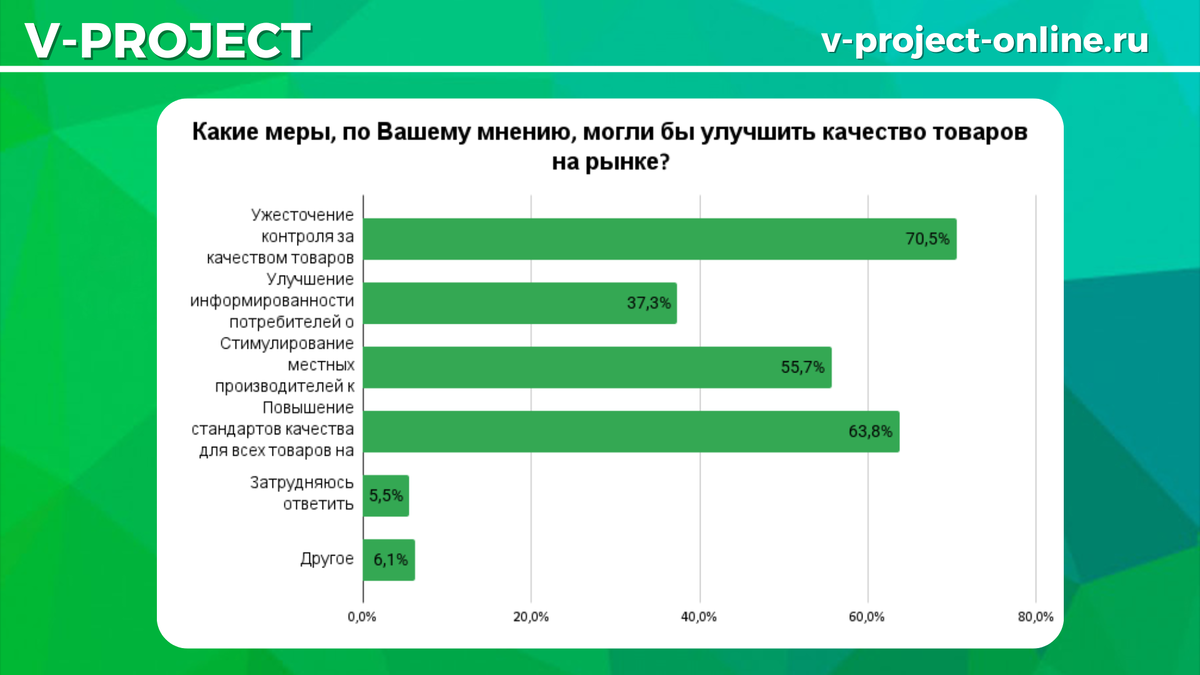 V-PROJECT

v-project-online.ru

Какие меры, по Вашему мнению, могли бы улучшить качество товаров на рынке?

Ужесточение контроля за качеством товаров
70,5%

Улучшение информированности потребителей о
37,3%

Стимулирование местных производителей к
55,7%

Повышение стандартов качества для всех товаров на
63,8%

Затрудняюсь ответить
5,5%

Другое
6,1%

0,0% 20,0% 40,0% 60,0% 80,0%